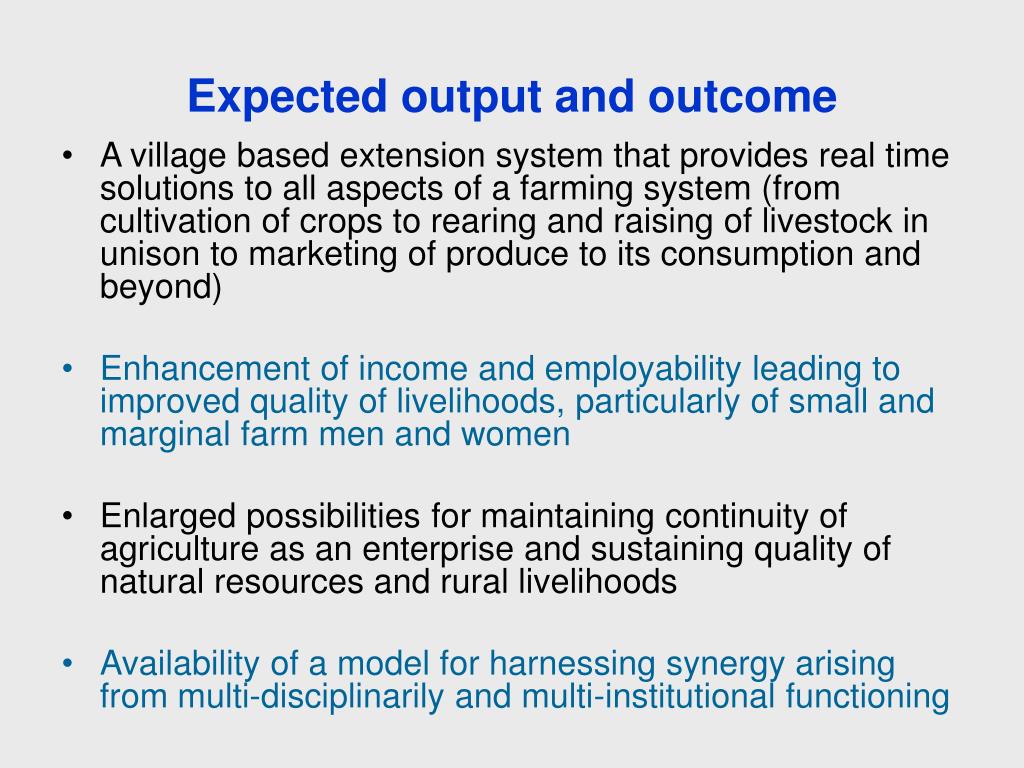 Expected output and outcome

• A village based extension system that provides real time solutions to all aspects of a farming system (from cultivation of crops to rearing and raising of livestock in unison to marketing of produce to its consumption and beyond)

• Enhancement of income and employability leading to improved quality of livelihoods, particularly of small and marginal farm men and women

• Enlarged possibilities for maintaining continuity of agriculture as an enterprise and sustaining quality of natural resources and rural livelihoods

• Availability of a model for harnessing synergy arising from multi-disciplinarily and multi-institutional functioning